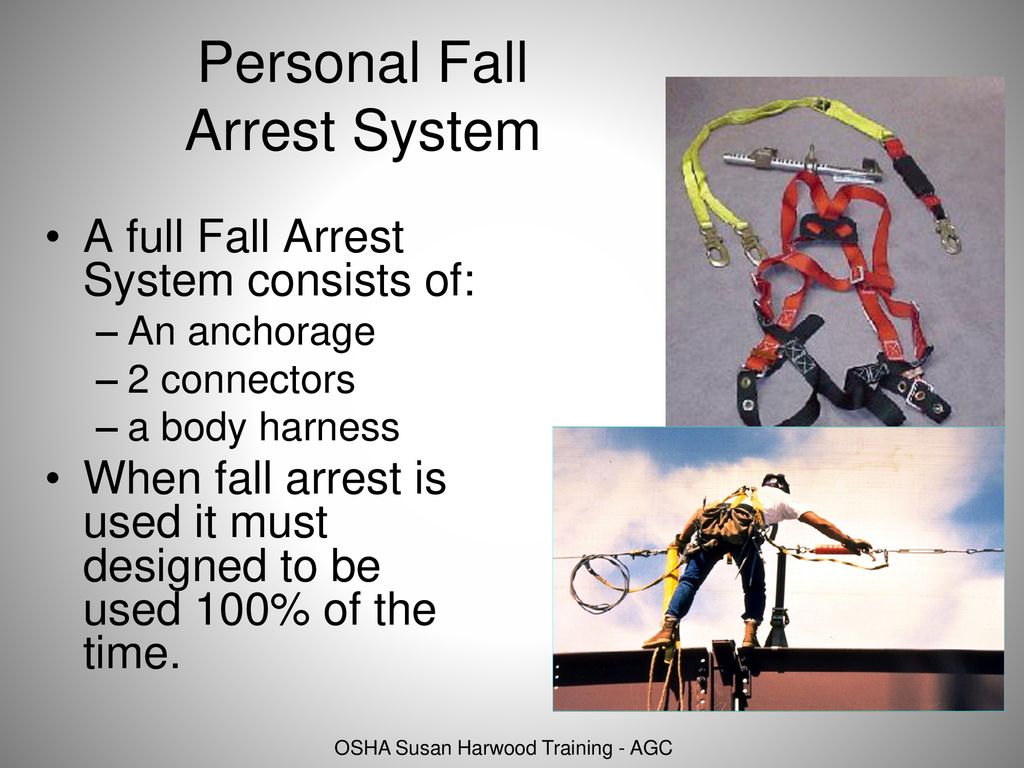 Personal Fall Arrest System

• A full Fall Arrest System consists of:
– An anchorage
– 2 connectors
– a body harness
• When fall arrest is used it must designed to be used 100% of the time.

OSHA Susan Harwood Training - AGC